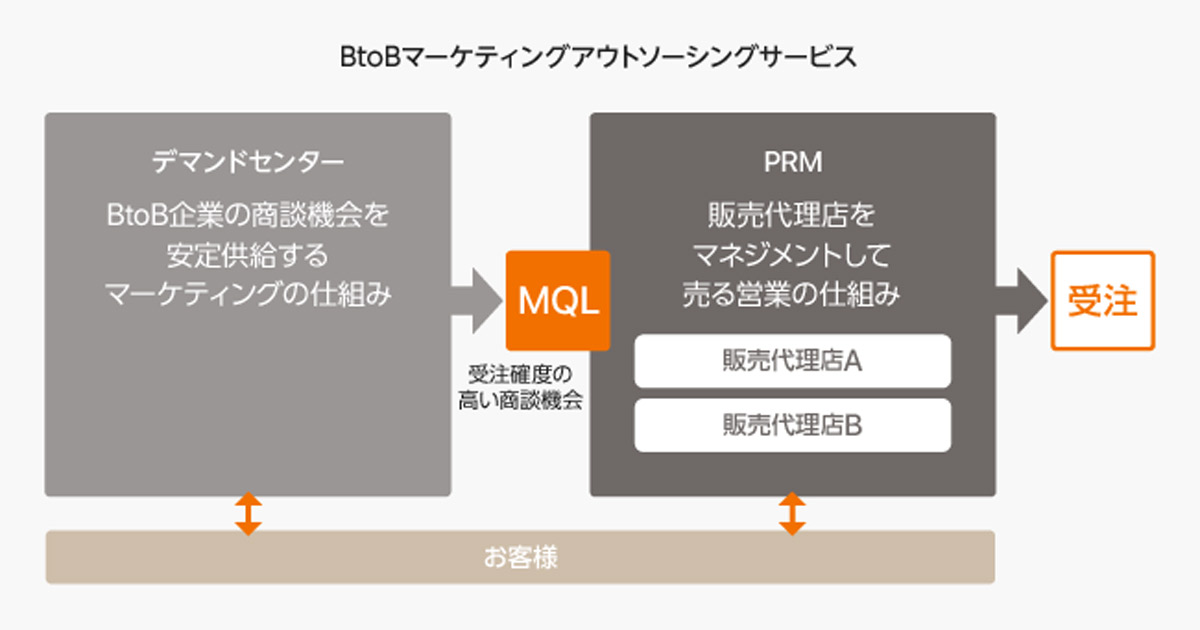 BtoBマーケティングアウトソーシングサービス

デマンドセンター

BtoB企業の商談機会を安定供給するマーケティングの仕組み

MQL

受注確度の高い商談機会

PRM

販売代理店をマネジメントして売る営業の仕組み

販売代理店A

販売代理店B

受注

お客様